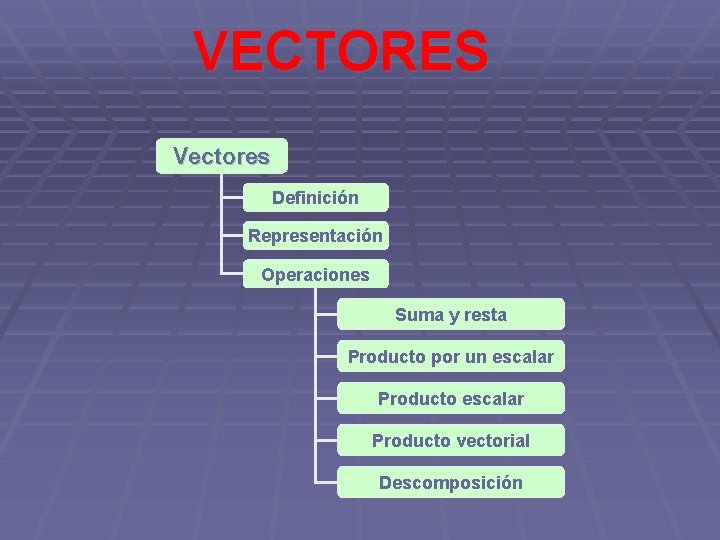 VECTORES

Vectores

Definición

Representación

Operaciones

Suma y resta

Producto por un escalar

Producto escalar

Producto vectorial

Descomposición